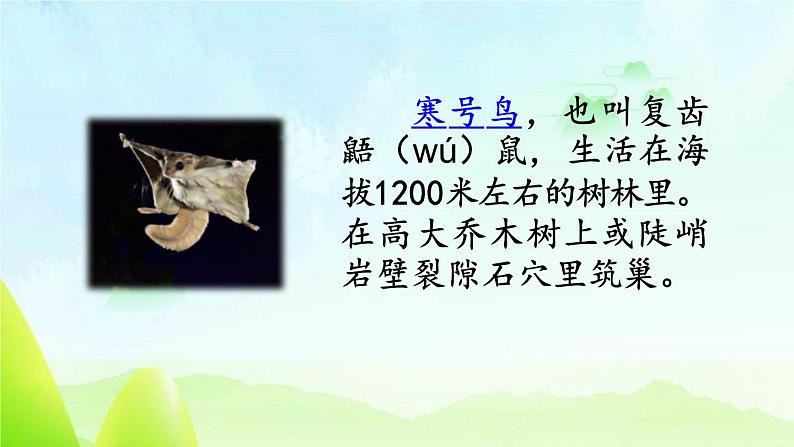 寒号鸟，也叫复齿鼯（wú）鼠，生活在海拔1200米左右的树林里。在高大乔木树上或陡峭岩壁裂隙石穴里筑巢。